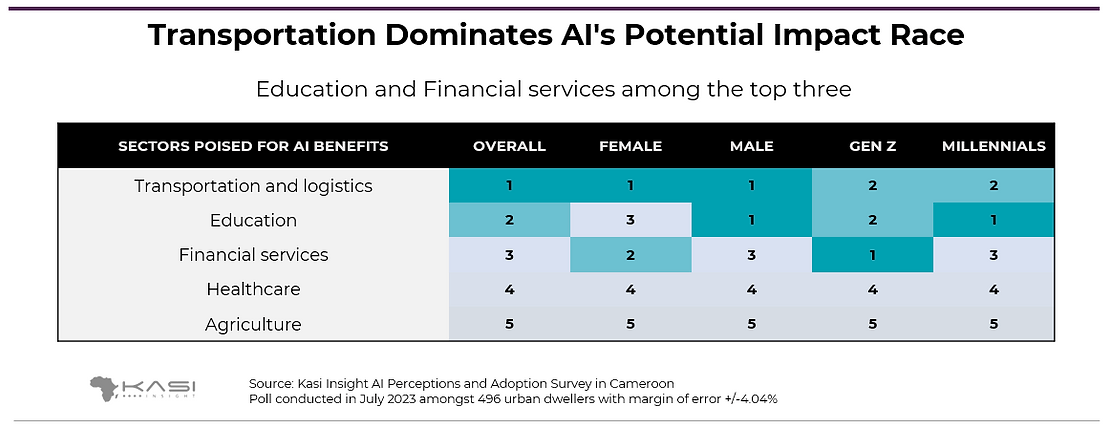 Transportation Dominates AI's Potential Impact Race

Education and Financial services among the top three

| SECTORS POISED FOR AI BENEFITS | OVERALL | FEMALE | MALE | GEN Z | MILLENNIALS |
|---|---|---|---|---|---|
| Transportation and logistics | 1 | 1 | 1 | 2 | 2 |
| Education | 2 | 3 | 1 | 2 | 1 |
| Financial services | 3 | 2 | 3 | 1 | 3 |
| Healthcare | 4 | 4 | 4 | 4 | 4 |
| Agriculture | 5 | 5 | 5 | 5 | 5 |

KASI INSIGHT

Source: Kasi Insight AI Perceptions and Adoption Survey in Cameroon
Poll conducted in July 2023 amongst 496 urban dwellers with margin of error +/-4.04%